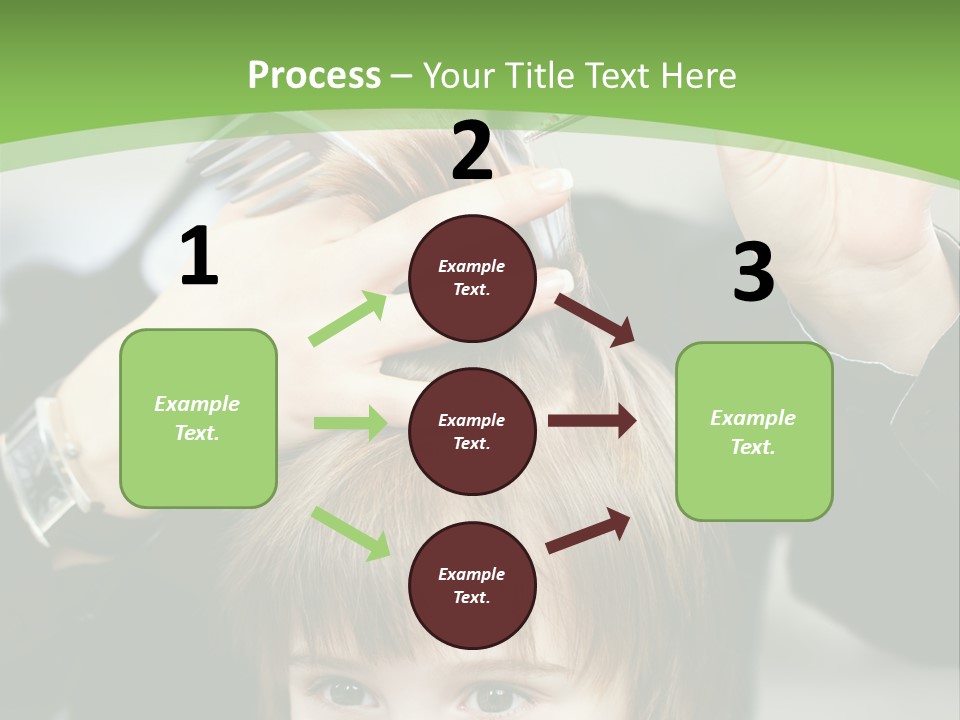 Process – Your Title Text Here

1

Example Text.

2

Example Text.

Example Text.

Example Text.

3

Example Text.